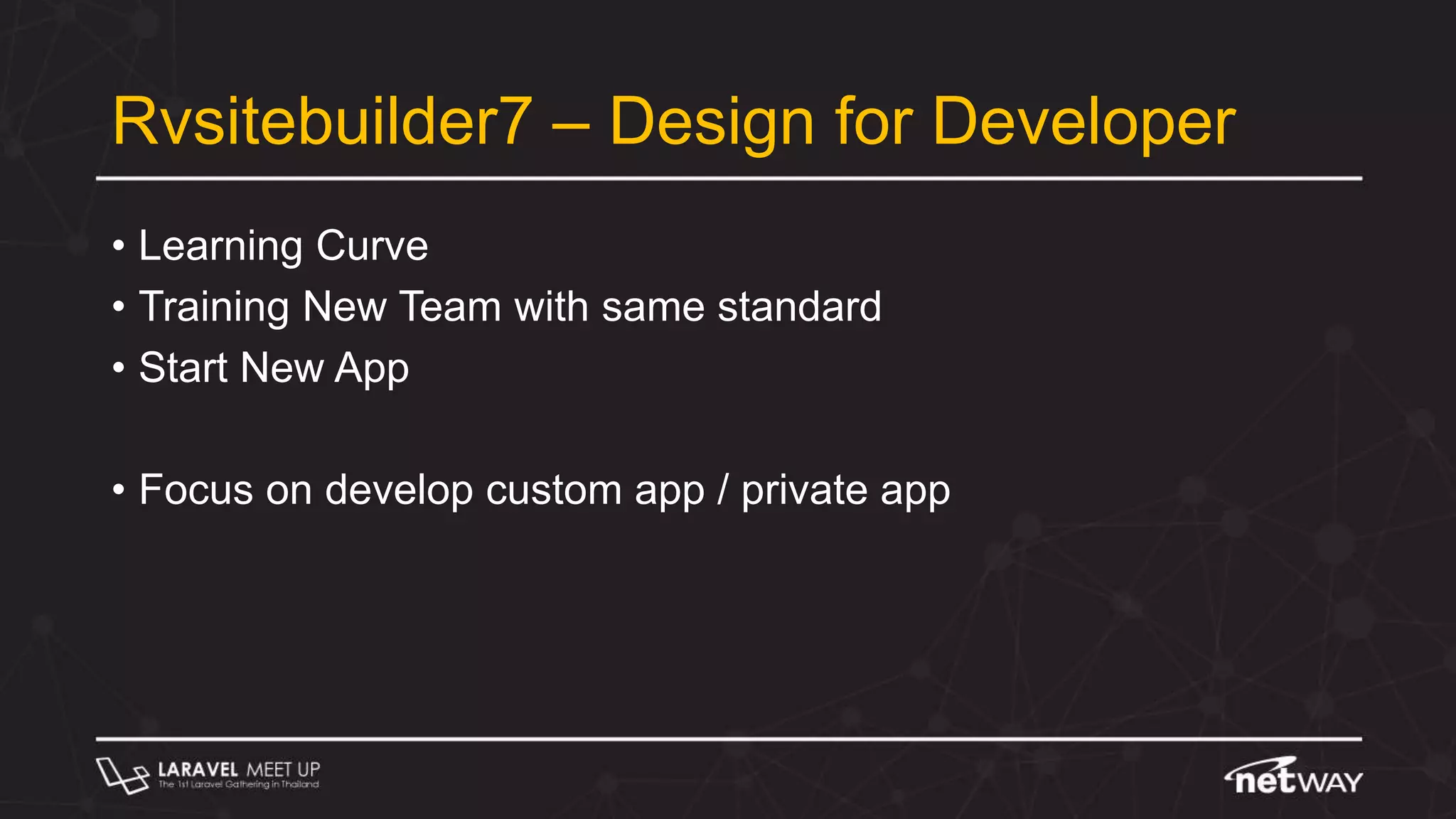 Rvsitebuilder7 – Design for Developer

• Learning Curve
• Training New Team with same standard
• Start New App

• Focus on develop custom app / private app

LARAVEL MEET UP
The 1st Laravel Gathering in Thailand

netWAY